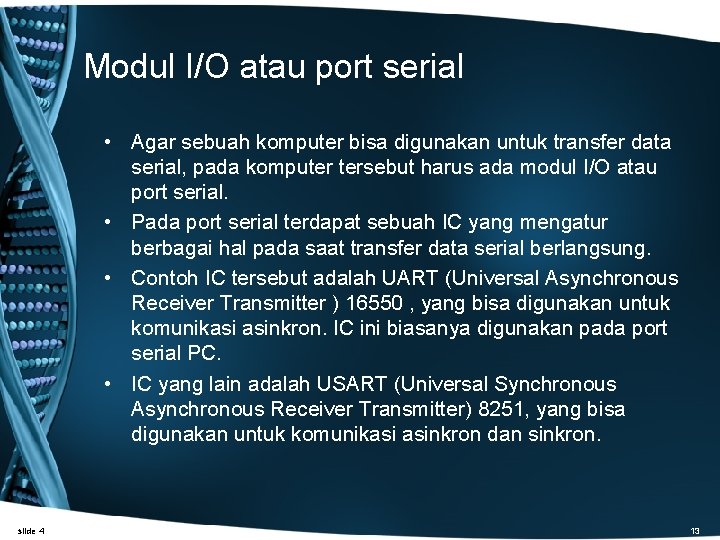 Modul I/O atau port serial

• Agar sebuah komputer bisa digunakan untuk transfer data serial, pada komputer tersebut harus ada modul I/O atau port serial.
• Pada port serial terdapat sebuah IC yang mengatur berbagai hal pada saat transfer data serial berlangsung.
• Contoh IC tersebut adalah UART (Universal Asynchronous Receiver Transmitter ) 16550 , yang bisa digunakan untuk komunikasi asinkron. IC ini biasanya digunakan pada port serial PC.
• IC yang lain adalah USART (Universal Synchronous Asynchronous Receiver Transmitter) 8251, yang bisa digunakan untuk komunikasi asinkron dan sinkron.

slide 4

13